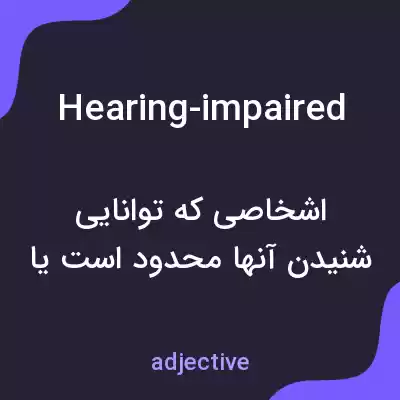 Hearing-impaired

اشخاصی که توانایی شنیدن آنها محدود است یا

adjective